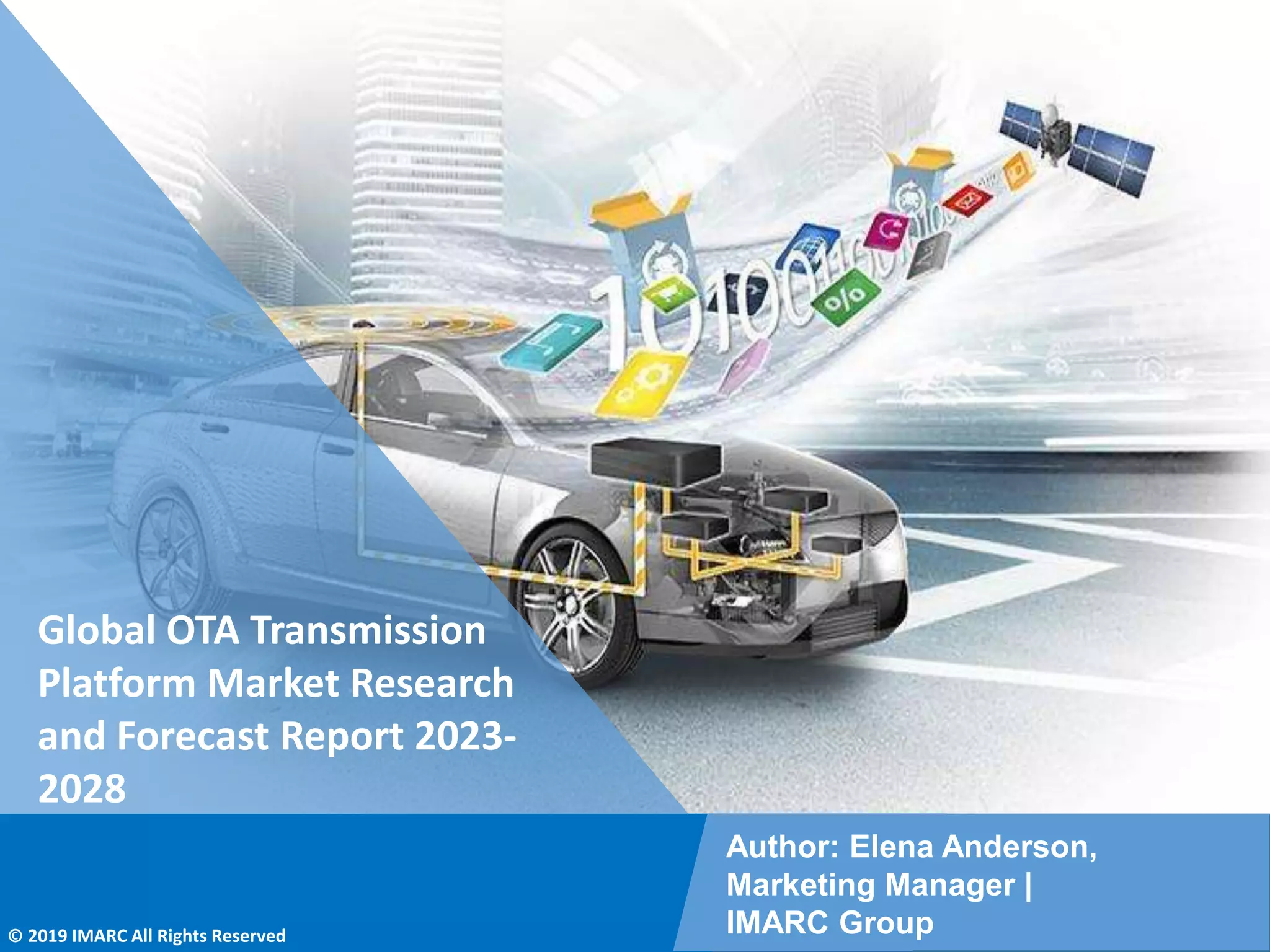 Global OTA Transmission Platform Market Research and Forecast Report 2023-2028

Author: Elena Anderson, Marketing Manager | IMARC Group

© 2019 IMARC All Rights Reserved